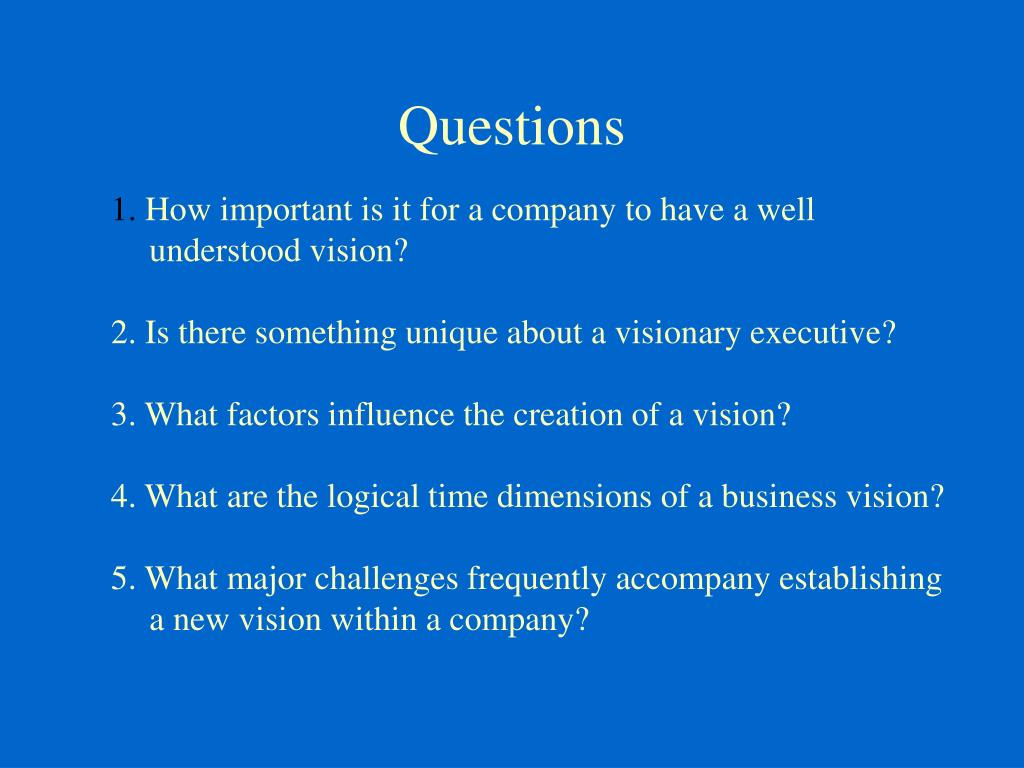 Questions

1. How important is it for a company to have a well understood vision?

2. Is there something unique about a visionary executive?

3. What factors influence the creation of a vision?

4. What are the logical time dimensions of a business vision?

5. What major challenges frequently accompany establishing a new vision within a company?